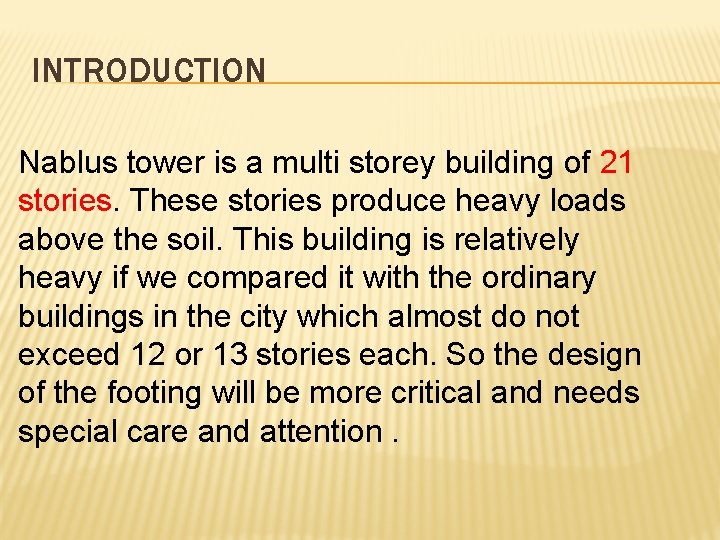 INTRODUCTION

Nablus tower is a multi storey building of 21 stories. These stories produce heavy loads above the soil. This building is relatively heavy if we compared it with the ordinary buildings in the city which almost do not exceed 12 or 13 stories each. So the design of the footing will be more critical and needs special care and attention .